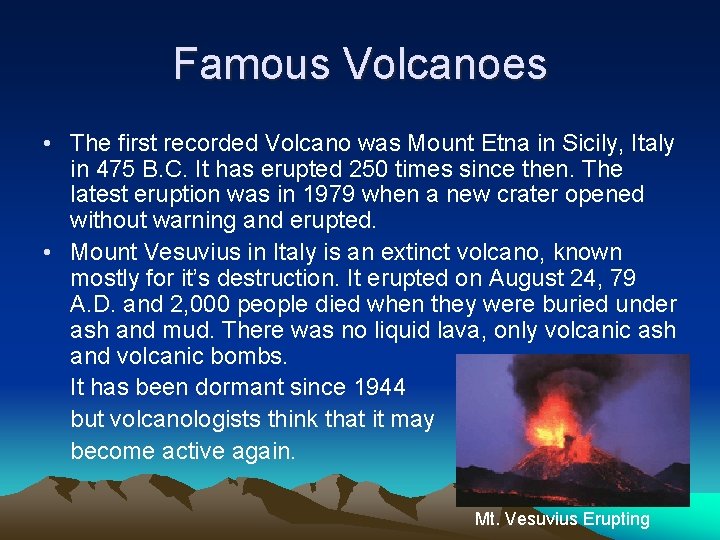 Famous Volcanoes

• The first recorded Volcano was Mount Etna in Sicily, Italy in 475 B.C. It has erupted 250 times since then. The latest eruption was in 1979 when a new crater opened without warning and erupted.

• Mount Vesuvius in Italy is an extinct volcano, known mostly for it's destruction. It erupted on August 24, 79 A.D. and 2,000 people died when they were buried under ash and mud. There was no liquid lava, only volcanic ash and volcanic bombs.

It has been dormant since 1944 but volcanologists think that it may become active again.

Mt. Vesuvius Erupting